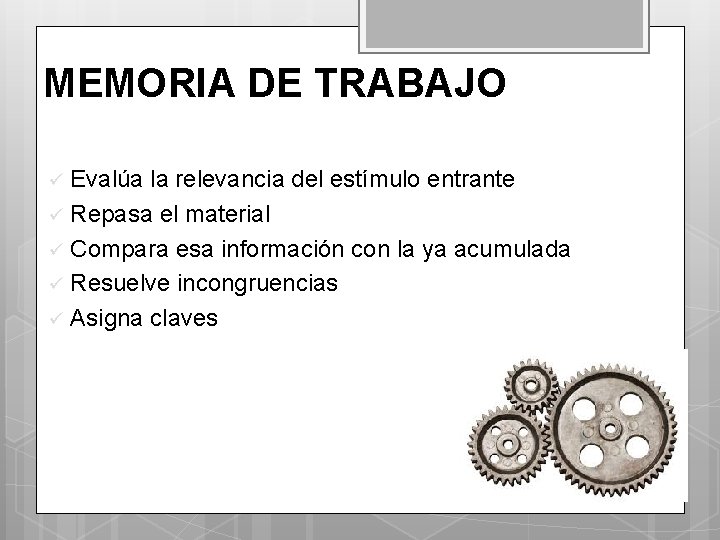 MEMORIA DE TRABAJO

✓ Evalúa la relevancia del estímulo entrante
✓ Repasa el material
✓ Compara esa información con la ya acumulada
✓ Resuelve incongruencias
✓ Asigna claves